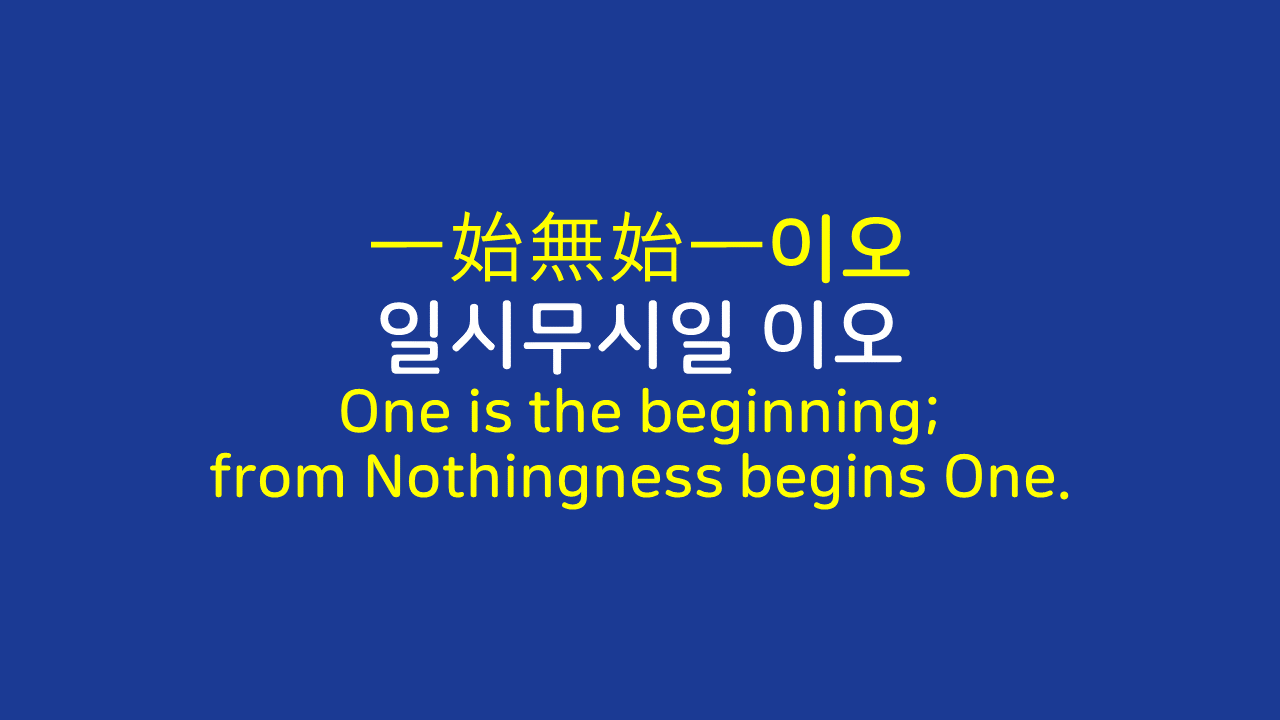 一始無始一이오
일시무시일 이오
One is the beginning;
from Nothingness begins One.